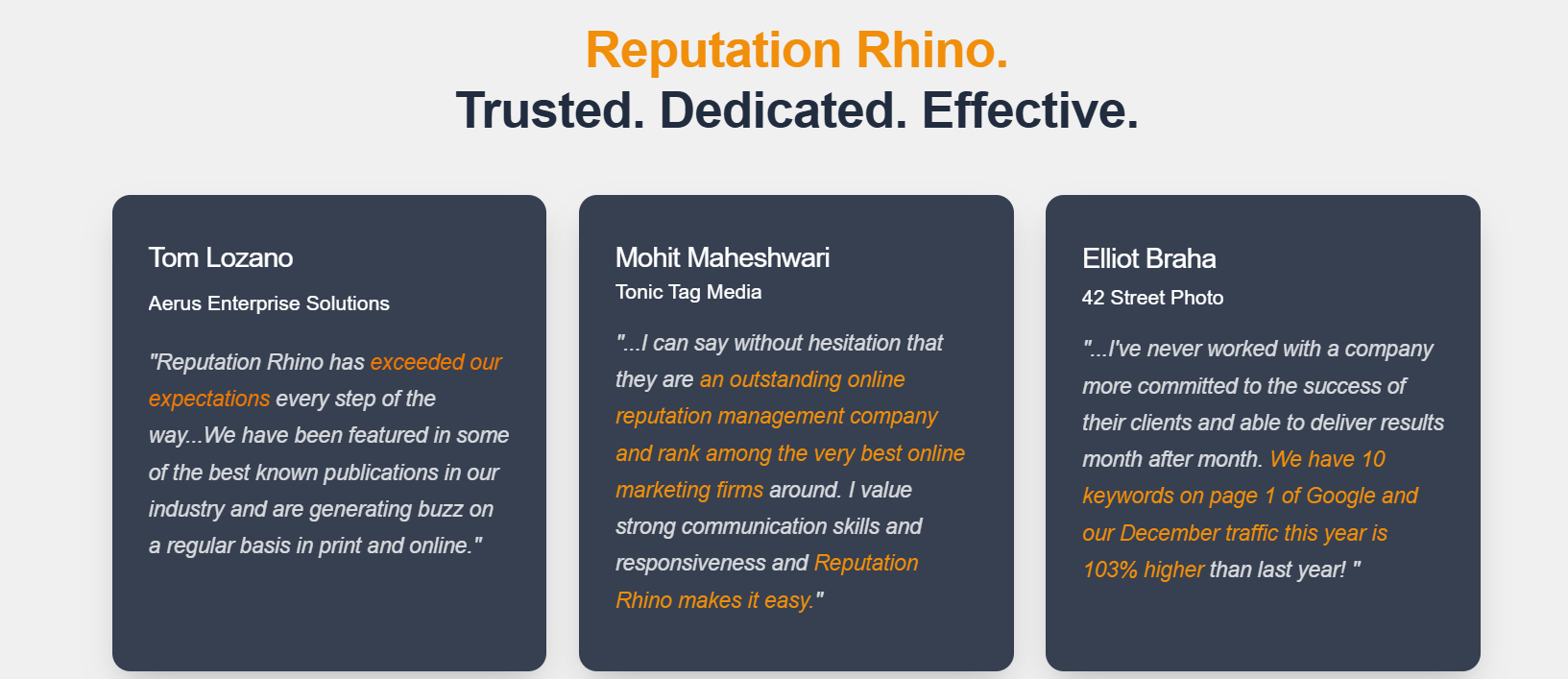 Reputation Rhino.
Trusted. Dedicated. Effective.

Tom Lozano

Aerus Enterprise Solutions

"Reputation Rhino has exceeded our expectations every step of the way...We have been featured in some of the best known publications in our industry and are generating buzz on a regular basis in print and online."

Mohit Maheshwari

Tonic Tag Media

"...I can say without hesitation that they are an outstanding online reputation management company and rank among the very best online marketing firms around. I value strong communication skills and responsiveness and Reputation Rhino makes it easy."

Elliot Braha

42 Street Photo

"...I've never worked with a company more committed to the success of their clients and able to deliver results month after month. We have 10 keywords on page 1 of Google and our December traffic this year is 103% higher than last year! "